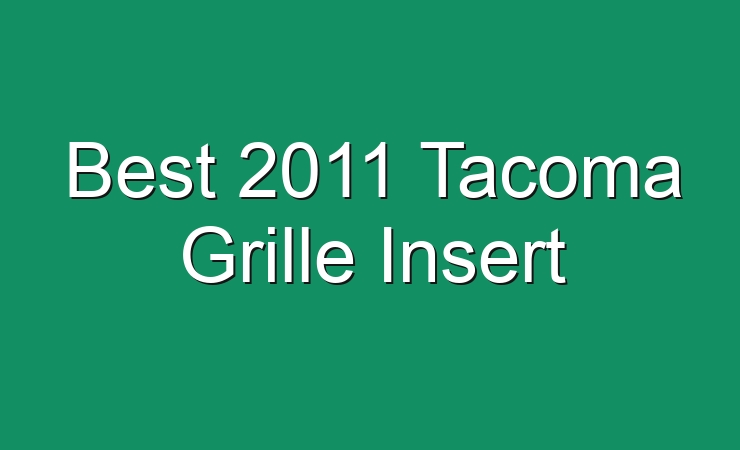 Best 2011 Tacoma Grille Insert